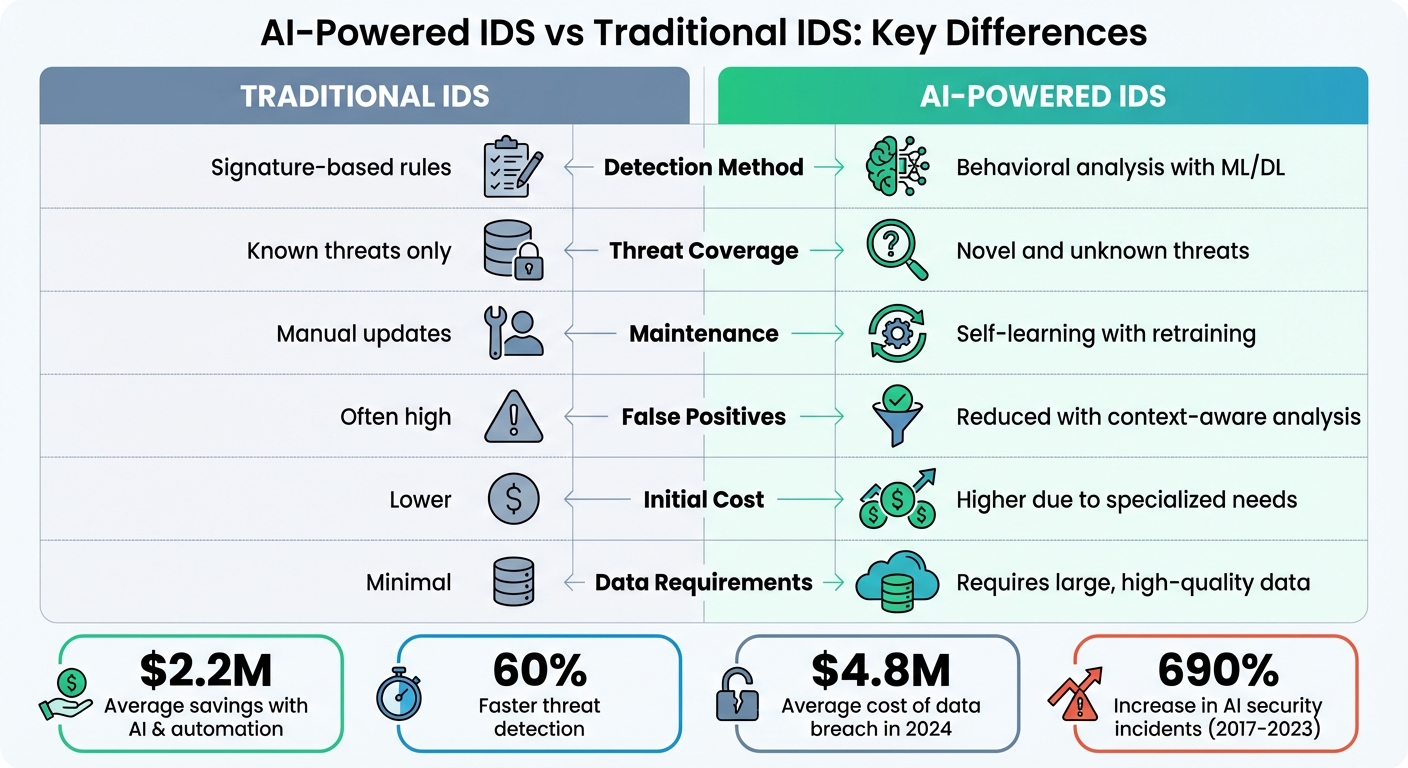 AI-Powered IDS vs Traditional IDS: Key Differences

| TRADITIONAL IDS | | AI-POWERED IDS |
|---|---|---|
| Signature-based rules | Detection Method | Behavioral analysis with ML/DL |
| Known threats only | Threat Coverage | Novel and unknown threats |
| Manual updates | Maintenance | Self-learning with retraining |
| Often high | False Positives | Reduced with context-aware analysis |
| Lower | Initial Cost | Higher due to specialized needs |
| Minimal | Data Requirements | Requires large, high-quality data |

$2.2M
Average savings with AI & automation

60%
Faster threat detection

$4.8M
Average cost of data breach in 2024

690%
Increase in AI security incidents (2017-2023)